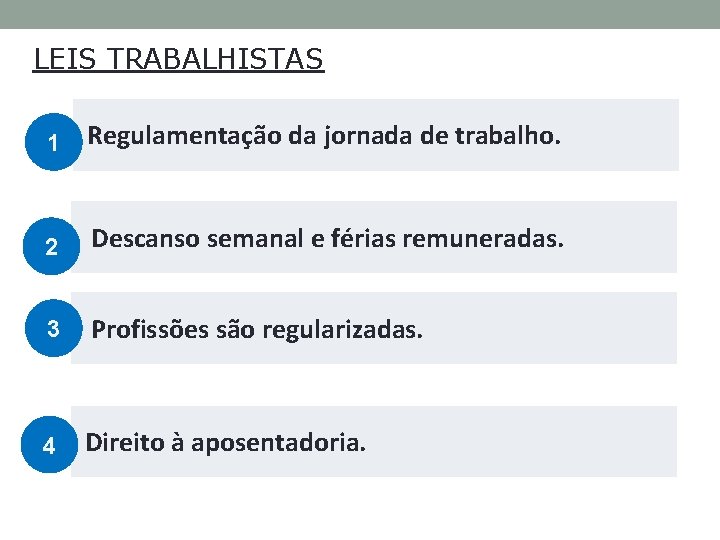 LEIS TRABALHISTAS

1 Regulamentação da jornada de trabalho.

2 Descanso semanal e férias remuneradas.

3 Profissões são regularizadas.

4 Direito à aposentadoria.